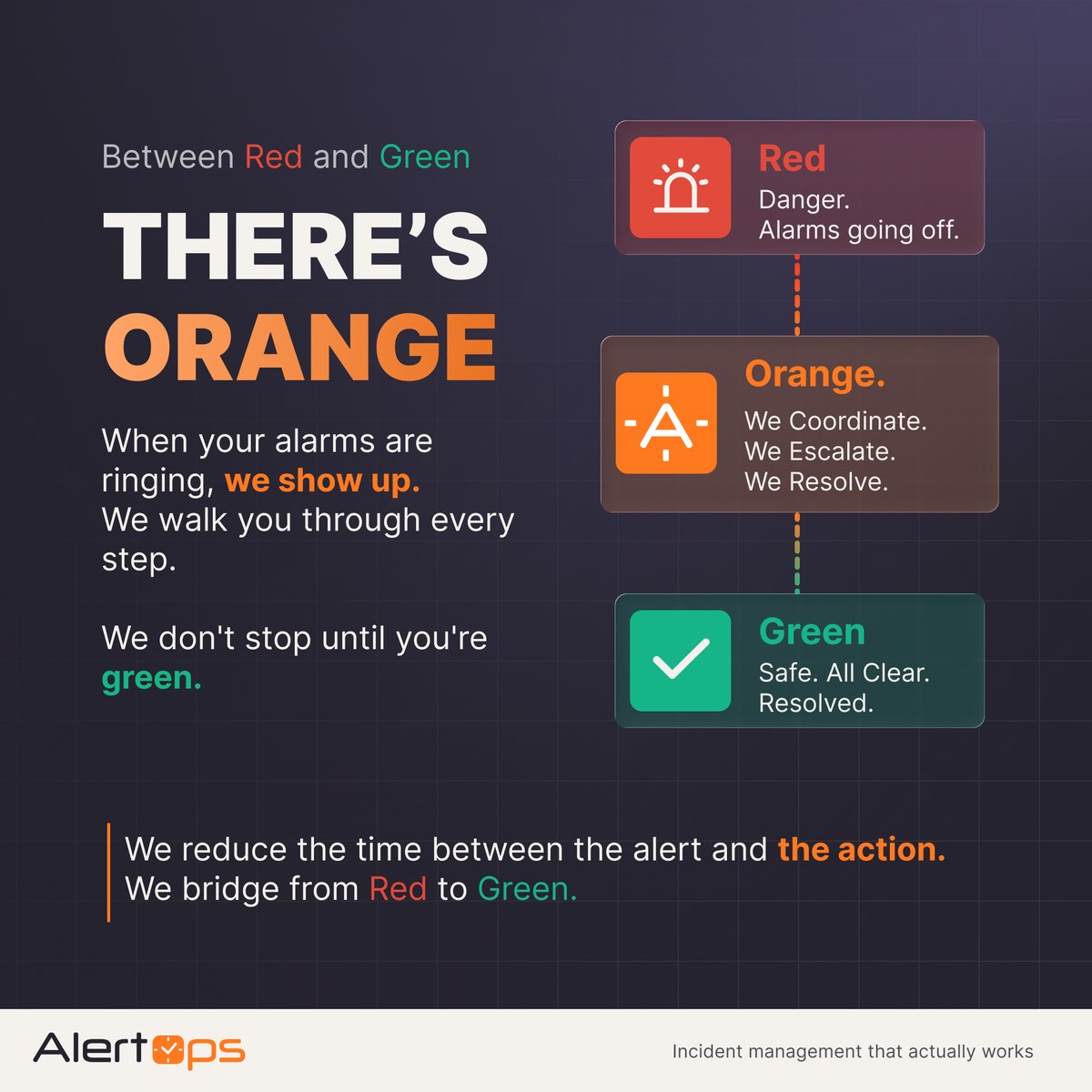 Between Red and Green

THERE'S ORANGE

When your alarms are ringing, we show up.
We walk you through every step.

We don't stop until you're green.

Red
Danger.
Alarms going off.

Orange.
We Coordinate.
We Escalate.
We Resolve.

Green
Safe. All Clear.
Resolved.

We reduce the time between the alert and the action.
We bridge from Red to Green.

AlertOps

Incident management that actually works